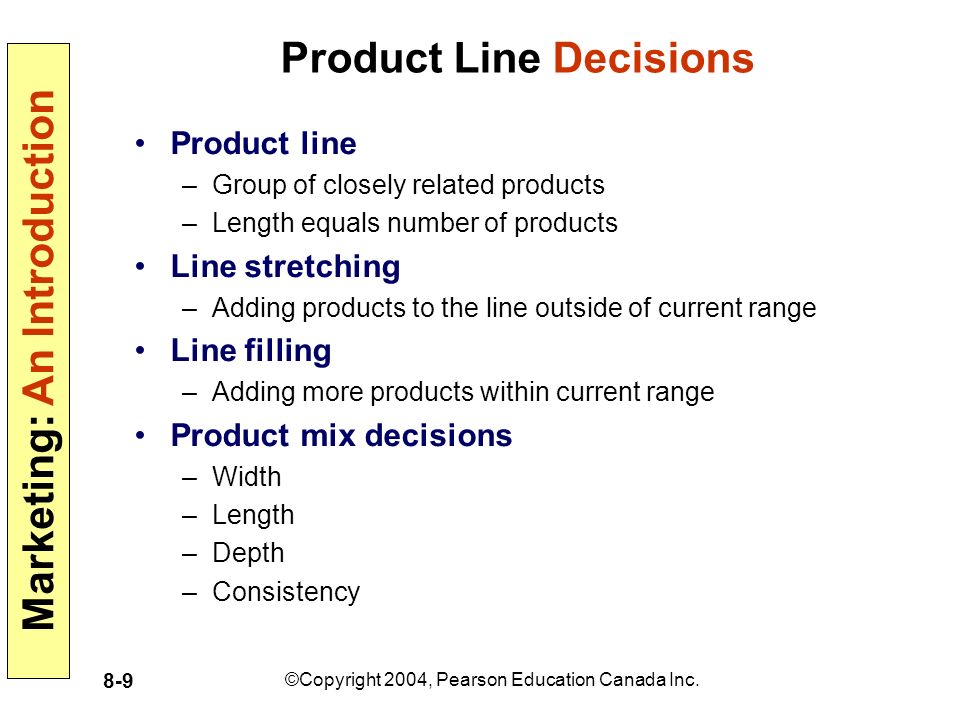 Marketing: An Introduction

Product Line Decisions

• Product line
– Group of closely related products
– Length equals number of products
• Line stretching
– Adding products to the line outside of current range
• Line filling
– Adding more products within current range
• Product mix decisions
– Width
– Length
– Depth
– Consistency

8-9

©Copyright 2004, Pearson Education Canada Inc.